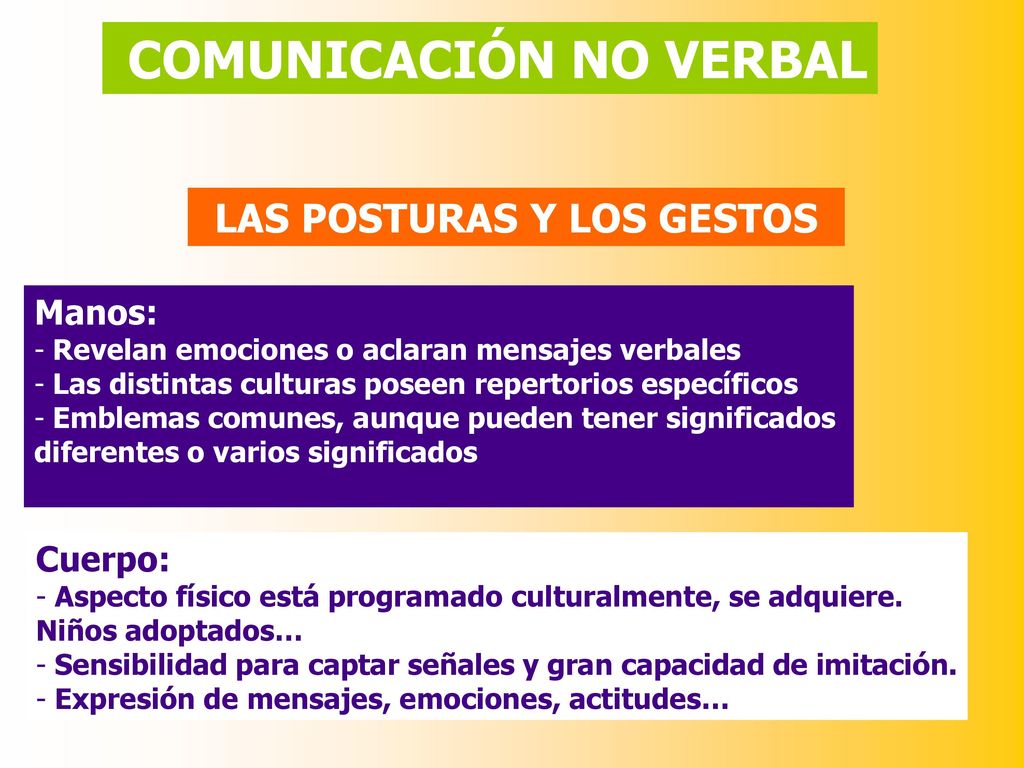 COMUNICACIÓN NO VERBAL

LAS POSTURAS Y LOS GESTOS

Manos:
- Revelan emociones o aclaran mensajes verbales
- Las distintas culturas poseen repertorios específicos
- Emblemas comunes, aunque pueden tener significados diferentes o varios significados

Cuerpo:
- Aspecto físico está programado culturalmente, se adquiere. Niños adoptados…
- Sensibilidad para captar señales y gran capacidad de imitación.
- Expresión de mensajes, emociones, actitudes…